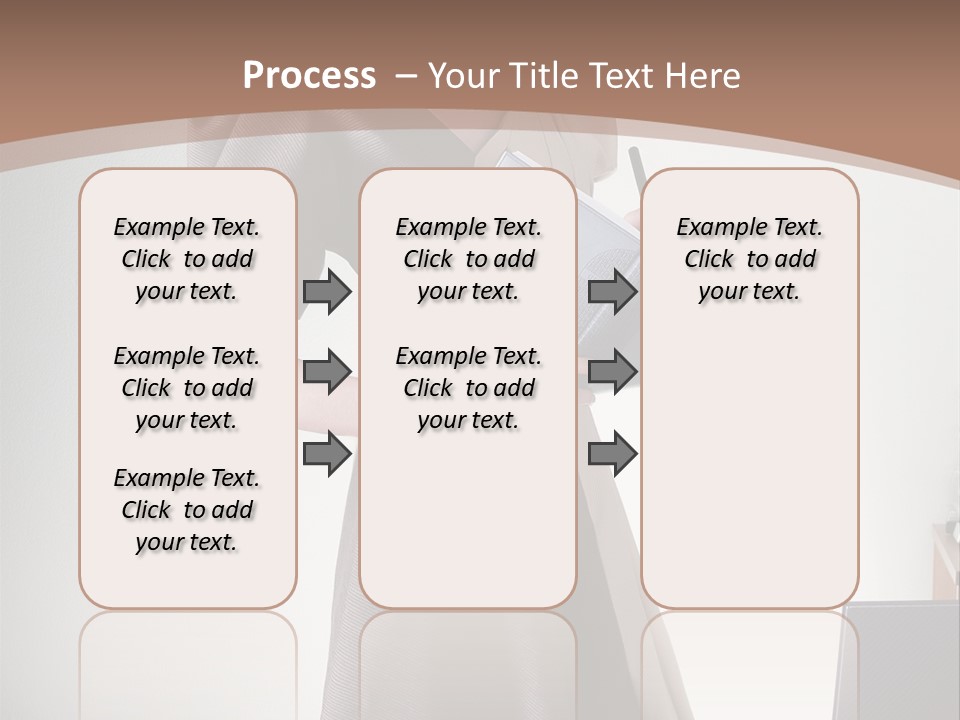 Process – Your Title Text Here

Example Text. Click to add your text.

Example Text. Click to add your text.

Example Text. Click to add your text.

Example Text. Click to add your text.

Example Text. Click to add your text.

Example Text. Click to add your text.